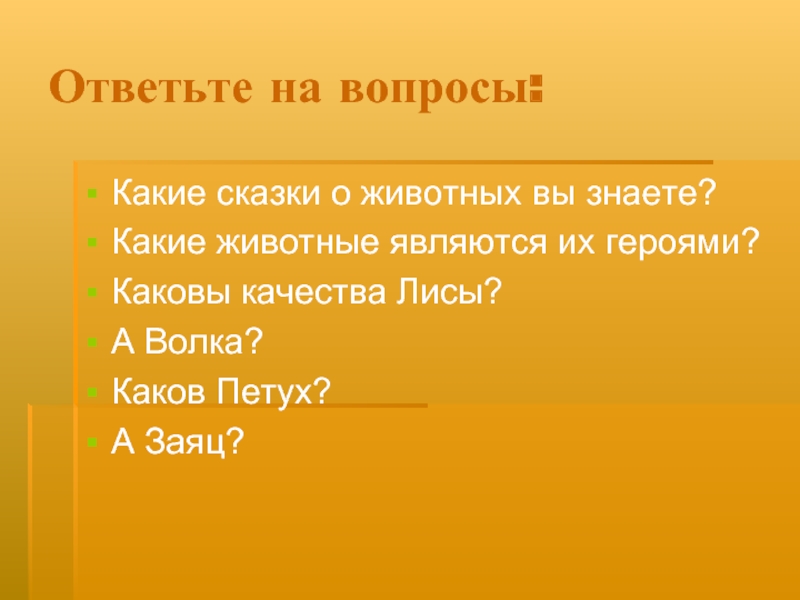 Ответьте на вопросы:

- Какие сказки о животных вы знаете?
- Какие животные являются их героями?
- Каковы качества Лисы?
- А Волка?
- Каков Петух?
- А Заяц?